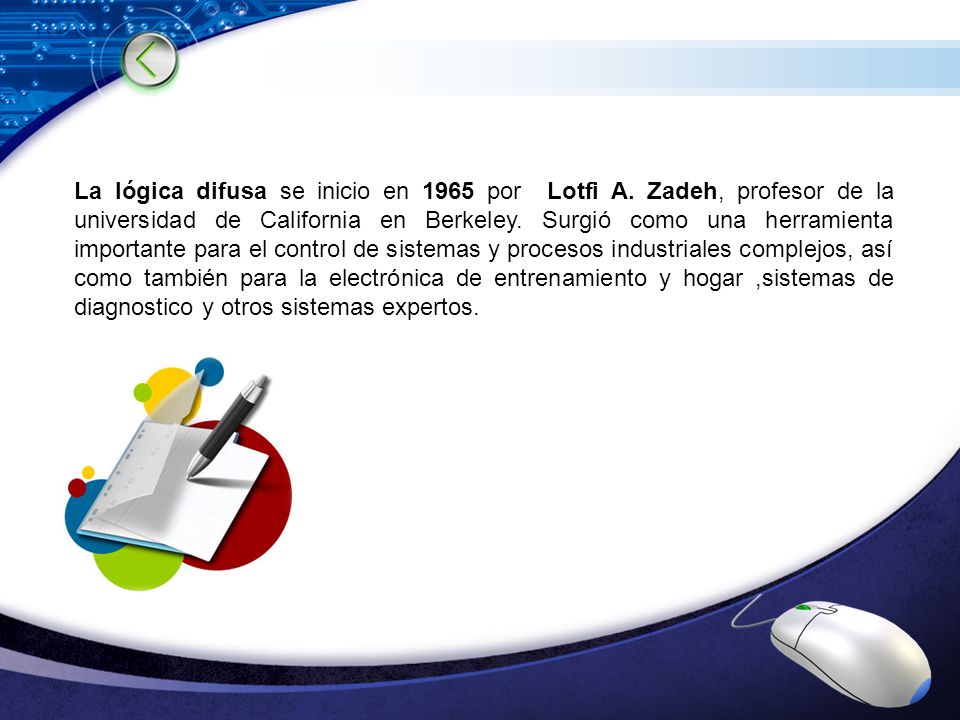 La lógica difusa se inicio en 1965 por Lotfi A. Zadeh, profesor de la universidad de California en Berkeley. Surgió como una herramienta importante para el control de sistemas y procesos industriales complejos, así como también para la electrónica de entrenamiento y hogar ,sistemas de diagnostico y otros sistemas expertos.